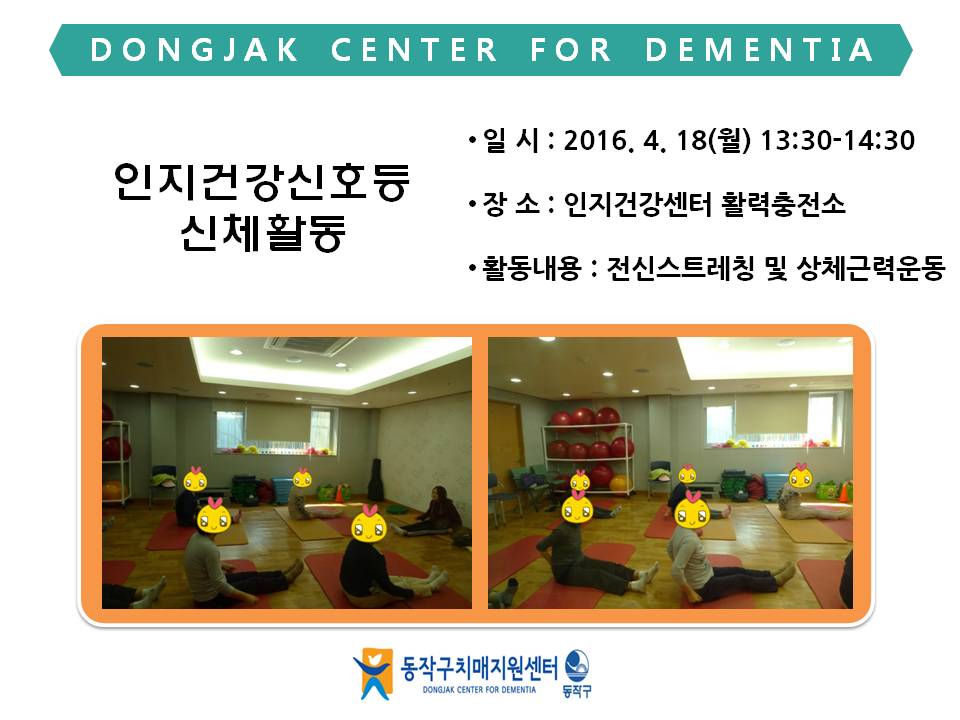 DONGJAK CENTER FOR DEMENTIA

인지건강신호등
신체활동

• 일 시 : 2016. 4. 18(월) 13:30-14:30

• 장 소 : 인지건강센터 활력충전소

• 활동내용 : 전신스트레칭 및 상체근력운동

동작구치매지원센터
DONGJAK CENTER FOR DEMENTIA
동작구